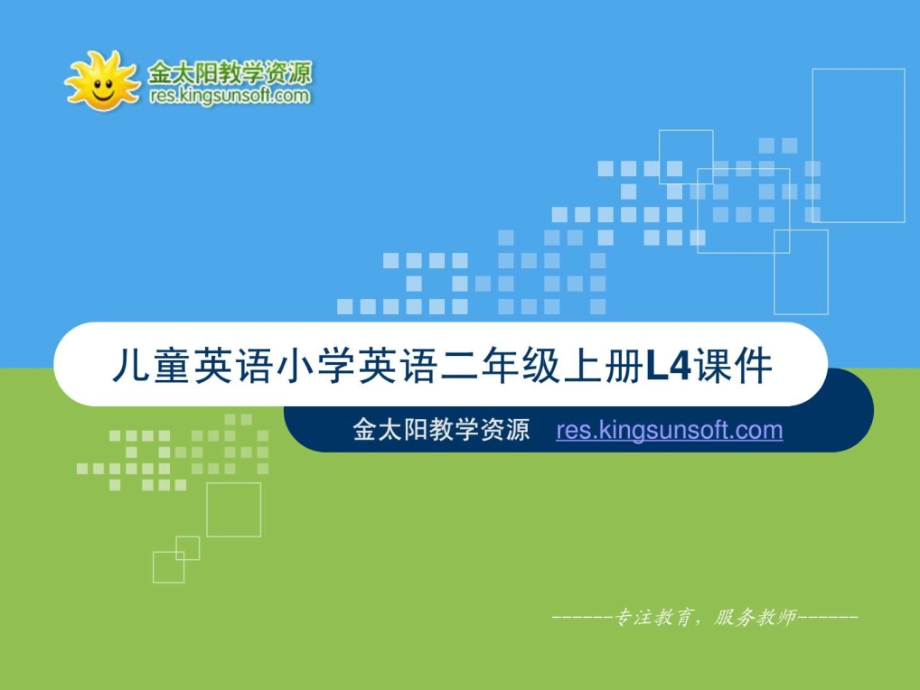 金太阳教学资源
res.kingsunsoft.com

儿童英语小学英语二年级上册L4课件

金太阳教学资源 res.kingsunsoft.com

------专注教育，服务教师------